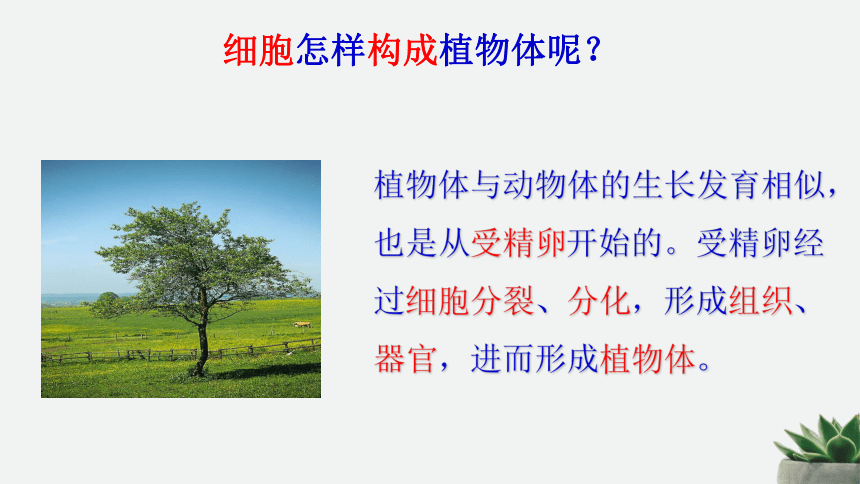 细胞怎样构成植物体呢？

植物体与动物体的生长发育相似，也是从受精卵开始的。受精卵经过细胞分裂、分化，形成组织、器官，进而形成植物体。